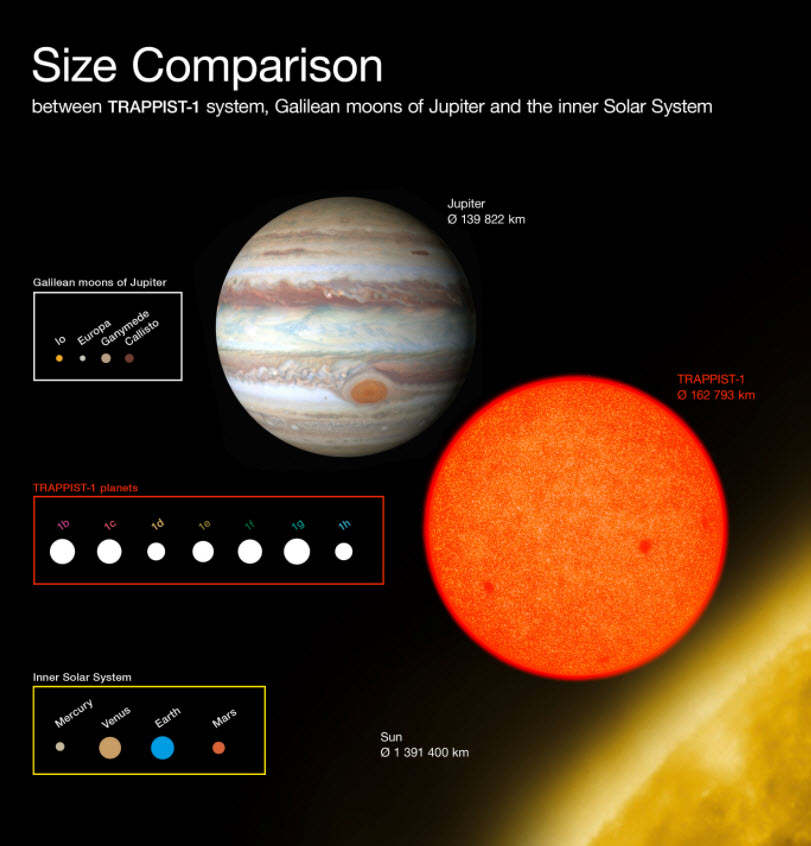 Size Comparison
between TRAPPIST-1 system, Galilean moons of Jupiter and the inner Solar System

Jupiter
Ø 139 822 km

Galilean moons of Jupiter
Io Europa Ganymede Callisto

TRAPPIST-1
Ø 162 793 km

TRAPPIST-1 planets
1b 1c 1d 1e 1f 1g 1h

Inner Solar System
Mercury Venus Earth Mars

Sun
Ø 1 391 400 km